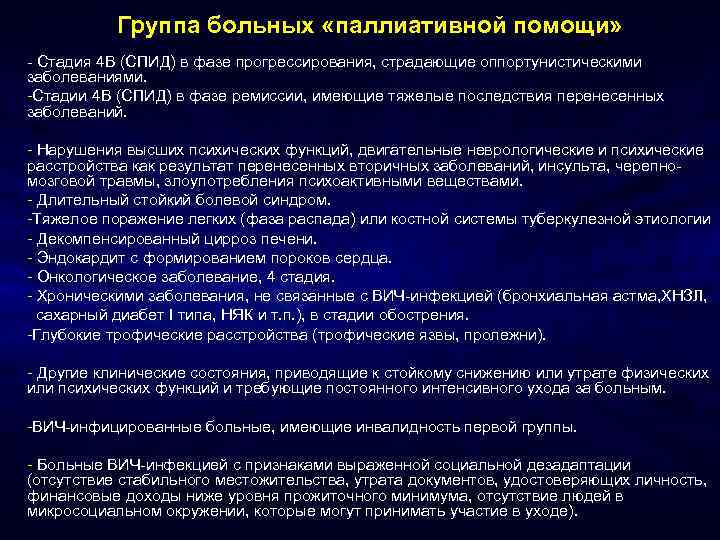 Группа больных «паллиативной помощи»

- Стадия 4В (СПИД) в фазе прогрессирования, страдающие оппортунистическими заболеваниями.
-Стадии 4В (СПИД) в фазе ремиссии, имеющие тяжелые последствия перенесенных заболеваний.

- Нарушения высших психических функций, двигательные неврологические и психические расстройства как результат перенесенных вторичных заболеваний, инсульта, черепно-мозговой травмы, злоупотребления психоактивными веществами.
- Длительный стойкий болевой синдром.
-Тяжелое поражение легких (фаза распада) или костной системы туберкулезной этиологии
- Декомпенсированный цирроз печени.
- Эндокардит с формированием пороков сердца.
- Онкологическое заболевание, 4 стадия.
- Хроническими заболевания, не связанные с ВИЧ-инфекцией (бронхиальная астма,ХНЗЛ, сахарный диабет I типа, НЯК и т.п.), в стадии обострения.
-Глубокие трофические расстройства (трофические язвы, пролежни).

- Другие клинические состояния, приводящие к стойкому снижению или утрате физических или психических функций и требующие постоянного интенсивного ухода за больным.

-ВИЧ-инфицированные больные, имеющие инвалидность первой группы.

- Больные ВИЧ-инфекцией с признаками выраженной социальной дезадаптации (отсутствие стабильного местожительства, утрата документов, удостоверяющих личность, финансовые доходы ниже уровня прожиточного минимума, отсутствие людей в микросоциальном окружении, которые могут принимать участие в уходе).